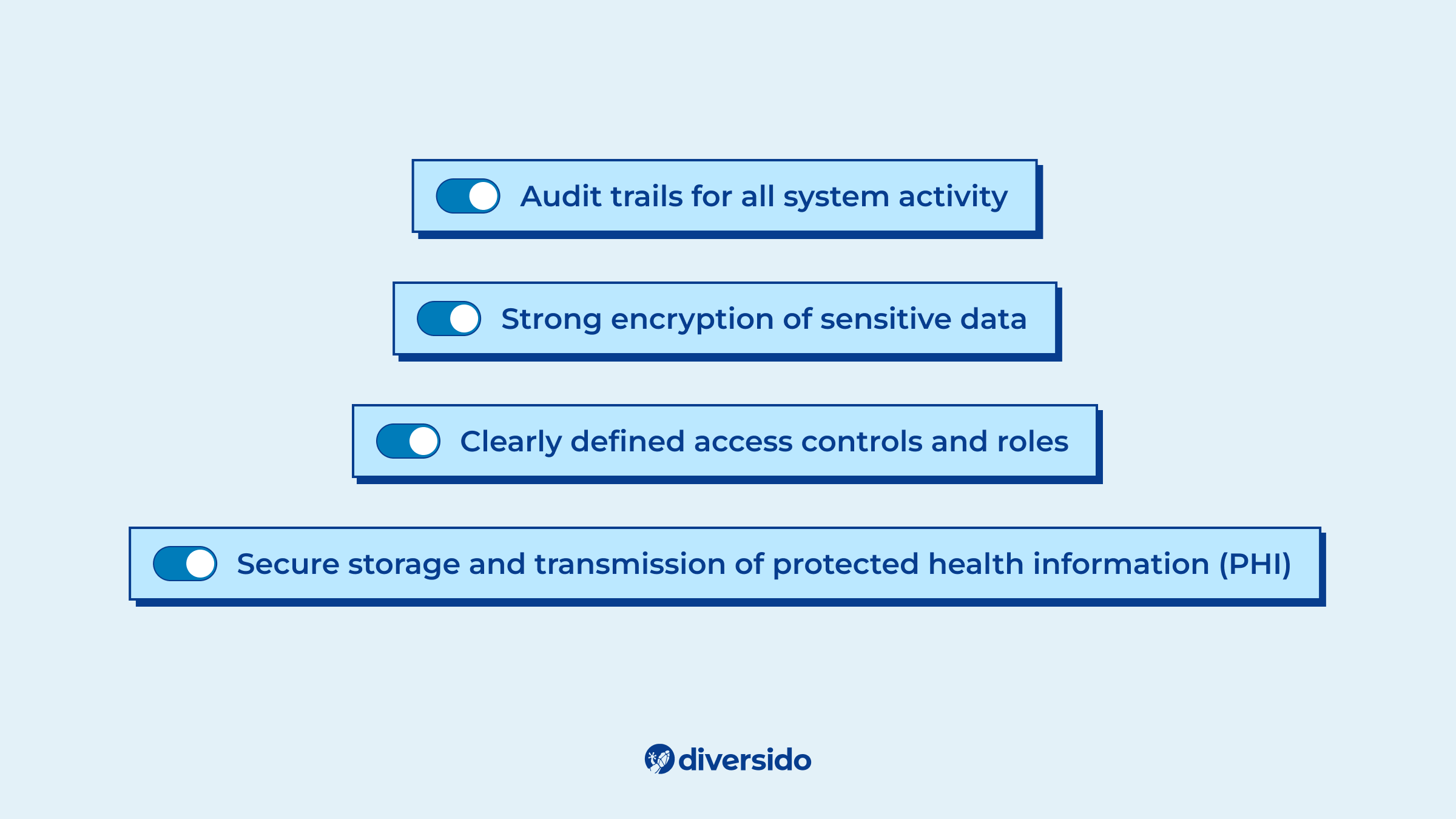 Audit trails for all system activity

Strong encryption of sensitive data

Clearly defined access controls and roles

Secure storage and transmission of protected health information (PHI)

diversido